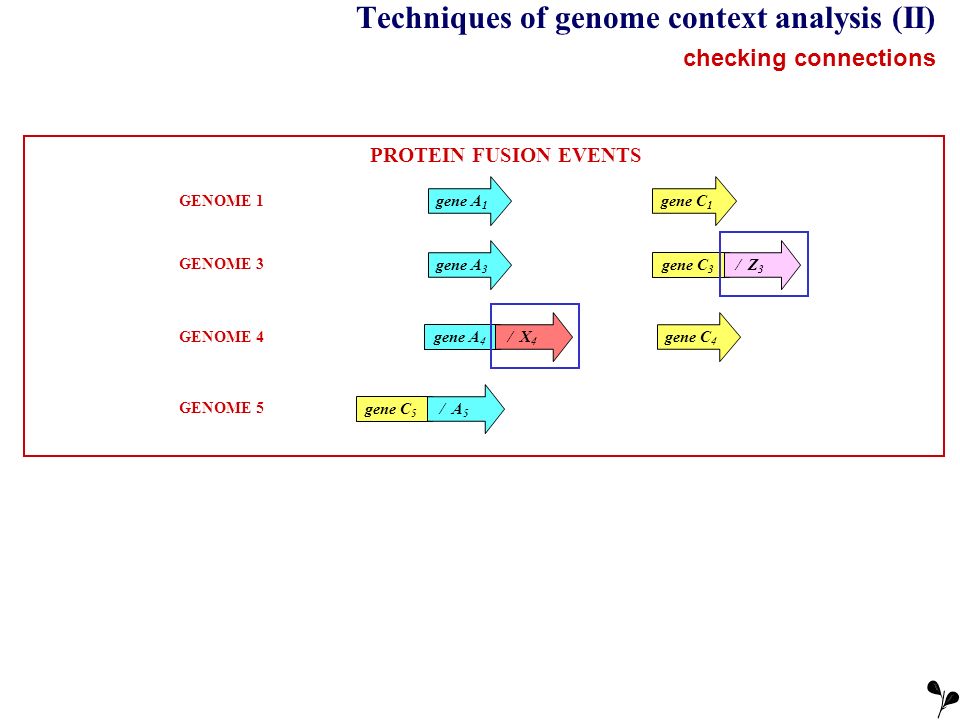 Techniques of genome context analysis (II)

checking connections

PROTEIN FUSION EVENTS

GENOME 1 gene $A_1$ gene $C_1$

GENOME 3 gene $A_3$ gene $C_3$ / $Z_3$

GENOME 4 gene $A_4$ / $X_4$ gene $C_4$

GENOME 5 gene $C_5$ / $A_5$